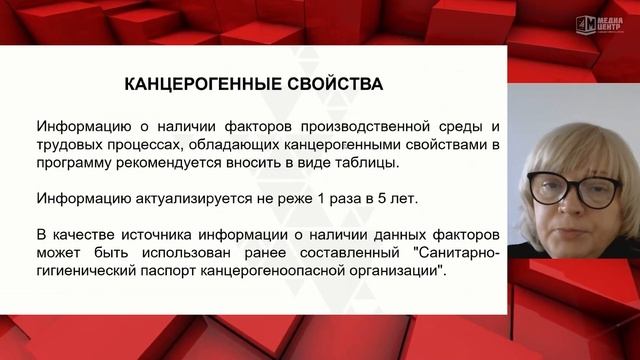 МЕДИА ЦЕНТР

КАНЦЕРОГЕННЫЕ СВОЙСТВА

Информацию о наличии факторов производственной среды и трудовых процессах, обладающих канцерогенными свойствами в программу рекомендуется вносить в виде таблицы.

Информацию актуализируется не реже 1 раза в 5 лет.

В качестве источника информации о наличии данных факторов может быть использован ранее составленный "Санитарно-гигиенический паспорт канцерогеноопасной организации".